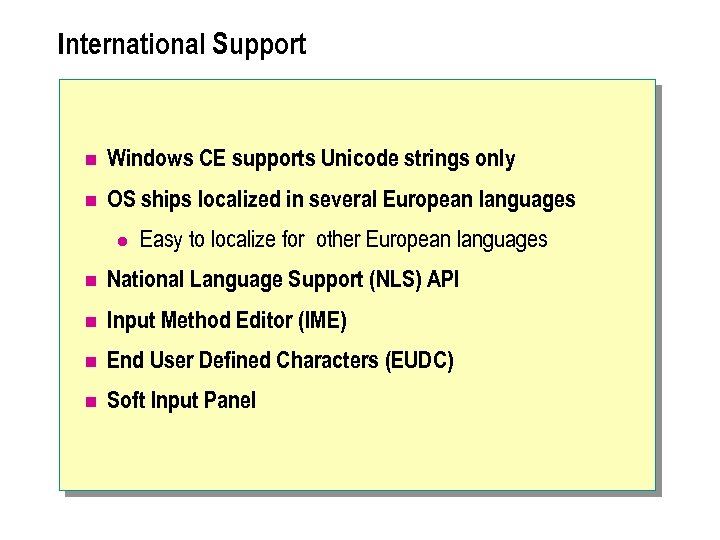 International Support

Windows CE supports Unicode strings only

OS ships localized in several European languages

Easy to localize for other European languages

National Language Support (NLS) API

Input Method Editor (IME)

End User Defined Characters (EUDC)

Soft Input Panel